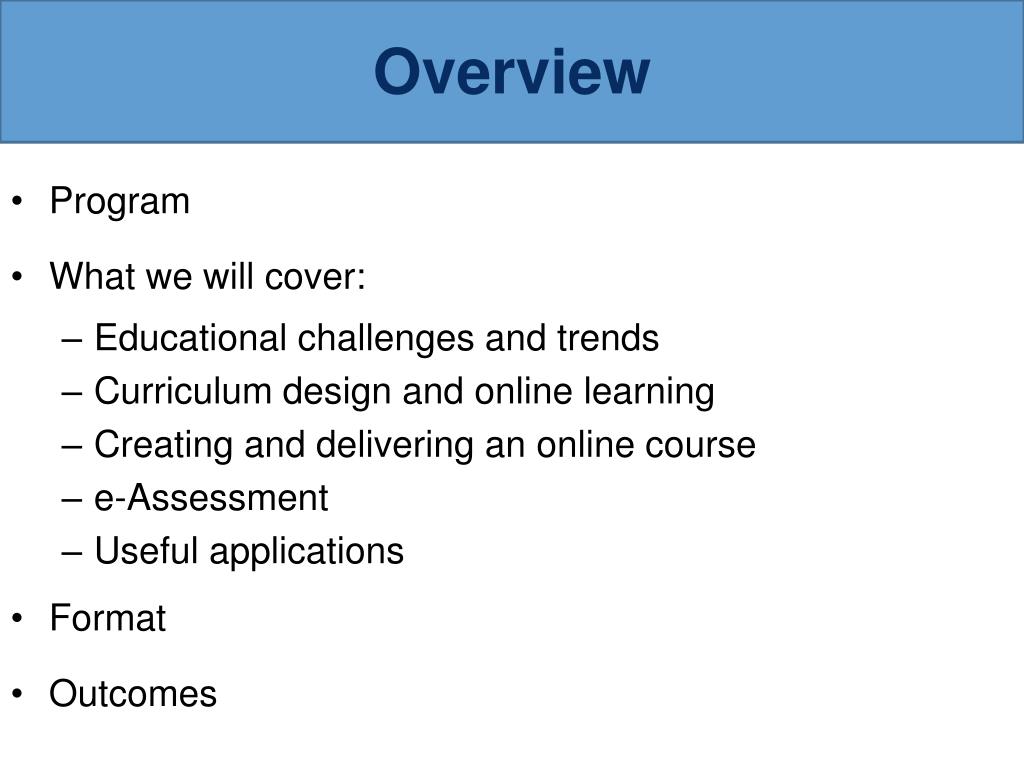 Overview

• Program

• What we will cover:

– Educational challenges and trends
– Curriculum design and online learning
– Creating and delivering an online course
– e-Assessment
– Useful applications

• Format

• Outcomes